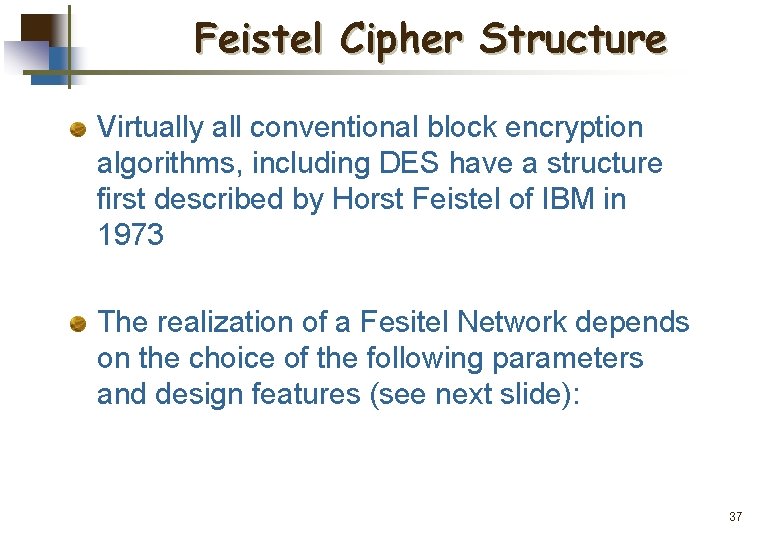 Feistel Cipher Structure

Virtually all conventional block encryption algorithms, including DES have a structure first described by Horst Feistel of IBM in 1973

The realization of a Fesitel Network depends on the choice of the following parameters and design features (see next slide):

37